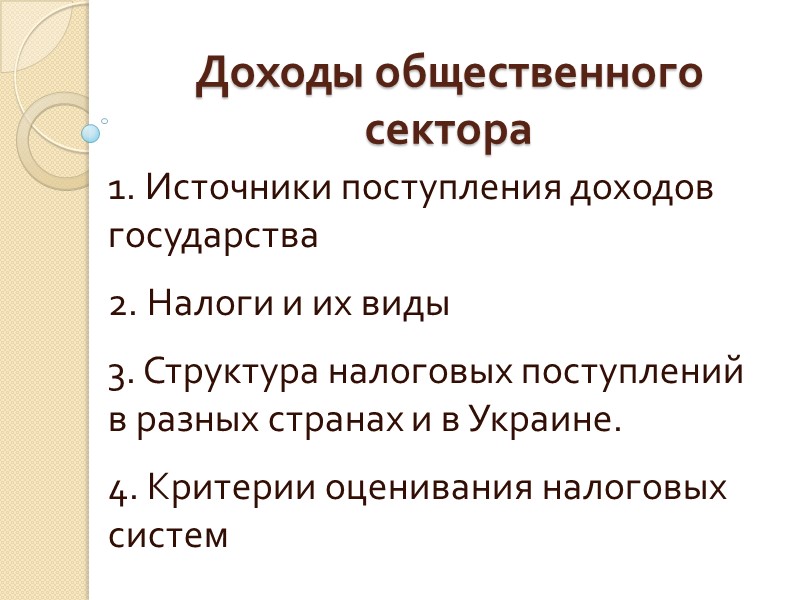 Доходы общественного сектора

1. Источники поступления доходов государства

2. Налоги и их виды

3. Структура налоговых поступлений в разных странах и в Украине.

4. Критерии оценивания налоговых систем